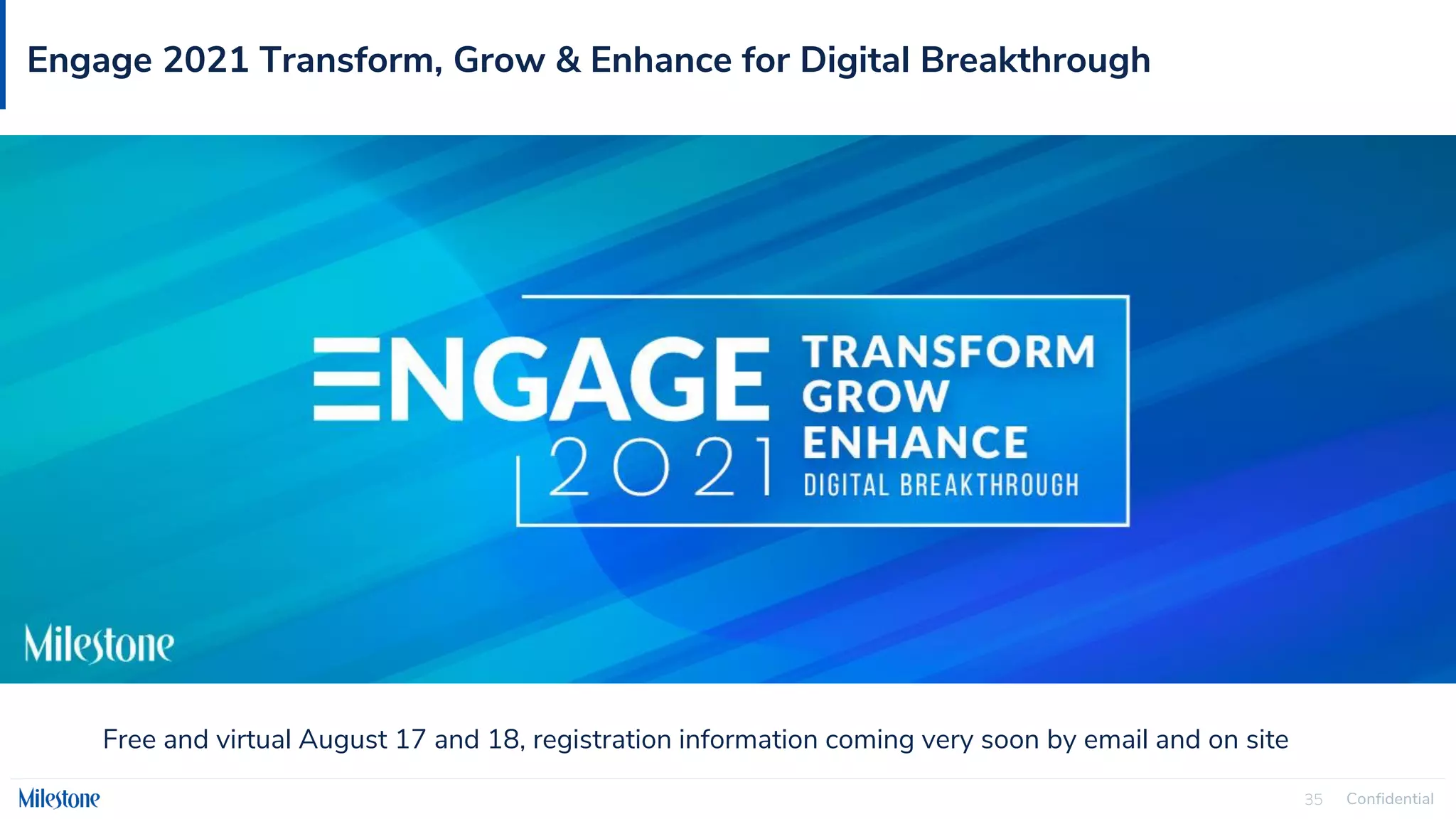 Engage 2021 Transform, Grow & Enhance for Digital Breakthrough

ENGAGE 2021

TRANSFORM
GROW
ENHANCE
DIGITAL BREAKTHROUGH

Milestone

Free and virtual August 17 and 18, registration information coming very soon by email and on site

Milestone

35 Confidential